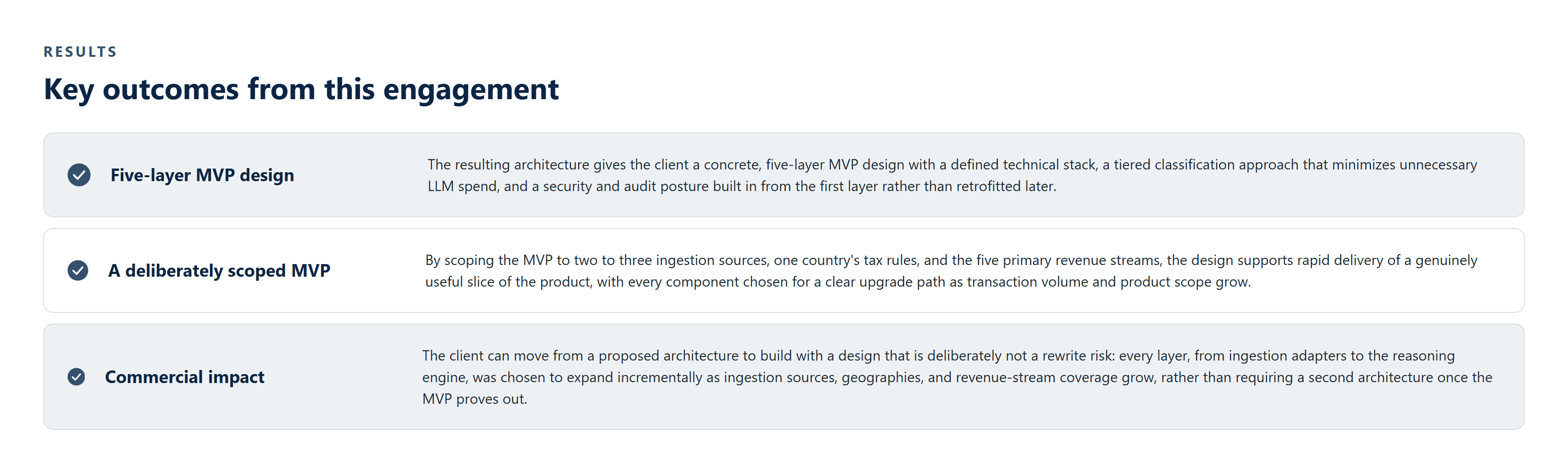 RESULTS

Key outcomes from this engagement

Five-layer MVP design

The resulting architecture gives the client a concrete, five-layer MVP design with a defined technical stack, a tiered classification approach that minimizes unnecessary LLM spend, and a security and audit posture built in from the first layer rather than retrofitted later.

A deliberately scoped MVP

By scoping the MVP to two to three ingestion sources, one country's tax rules, and the five primary revenue streams, the design supports rapid delivery of a genuinely useful slice of the product, with every component chosen for a clear upgrade path as transaction volume and product scope grow.

Commercial impact

The client can move from a proposed architecture to build with a design that is deliberately not a rewrite risk: every layer, from ingestion adapters to the reasoning engine, was chosen to expand incrementally as ingestion sources, geographies, and revenue-stream coverage grow, rather than requiring a second architecture once the MVP proves out.